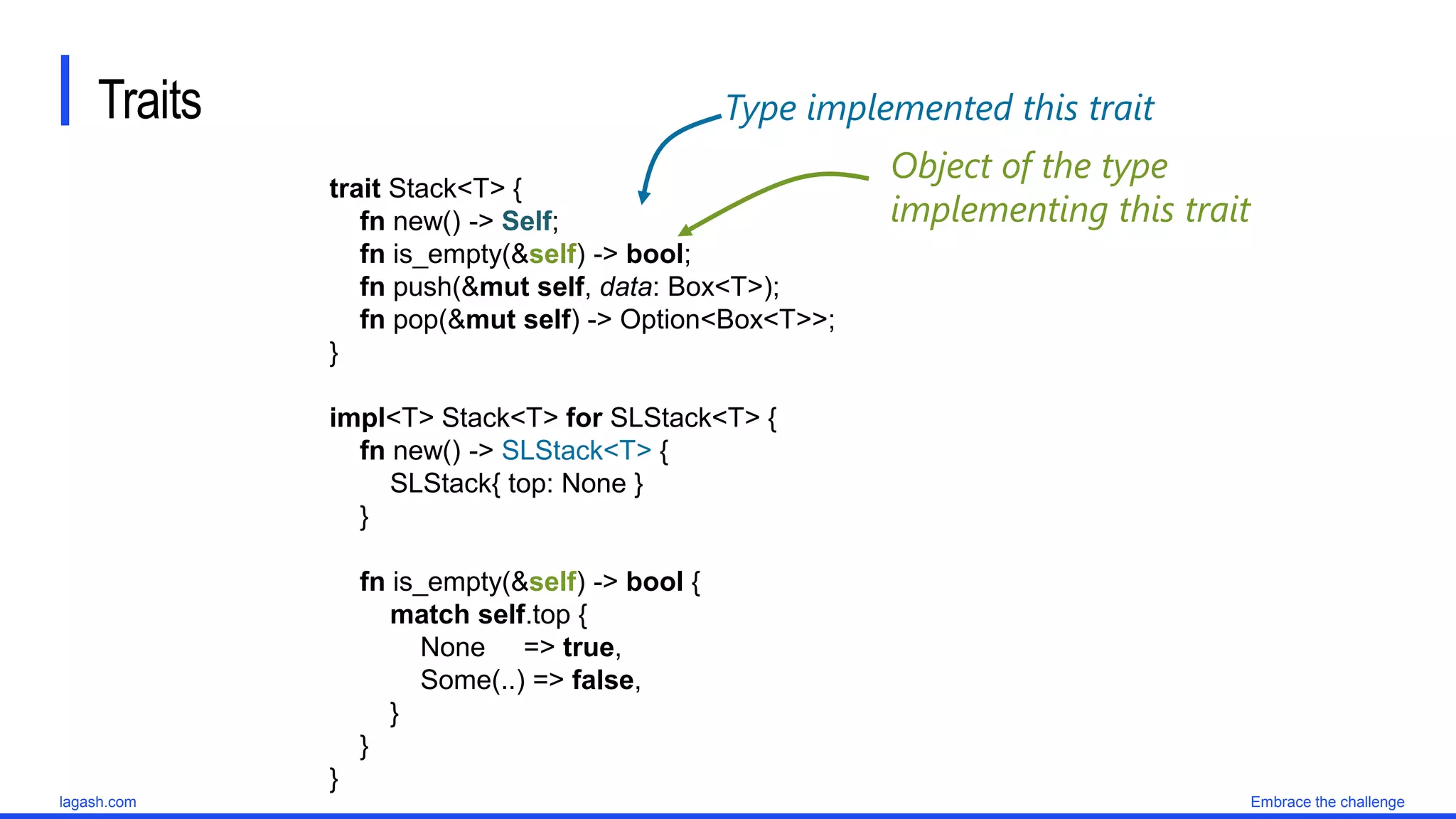 Traits

Type implemented this trait

Object of the type implementing this trait

trait Stack<T> {
fn new() -> Self;
fn is_empty(&self) -> bool;
fn push(&mut self, data: Box<T>);
fn pop(&mut self) -> Option<Box<T>>;
}

impl<T> Stack<T> for SLStack<T> {
fn new() -> SLStack<T> {
SLStack{ top: None }
}

fn is_empty(&self) -> bool {
match self.top {
None => true,
Some(..) => false,
}
}
}

lagash.com

Embrace the challenge